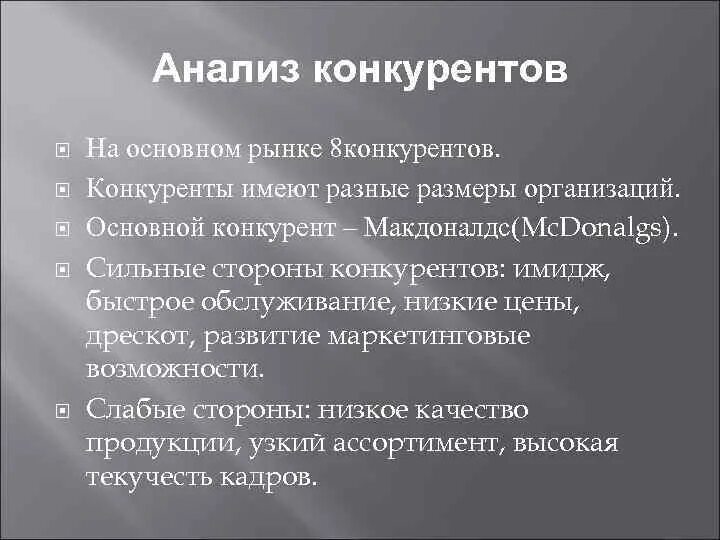 Анализ конкурентов

На основном рынке 8конкурентов.

Конкуренты имеют разные размеры организаций.

Основной конкурент – Макдоналдс(McDonalgs).

Сильные стороны конкурентов: имидж, быстрое обслуживание, низкие цены, дрескот, развитие маркетинговые возможности.

Слабые стороны: низкое качество продукции, узкий ассортимент, высокая текучесть кадров.